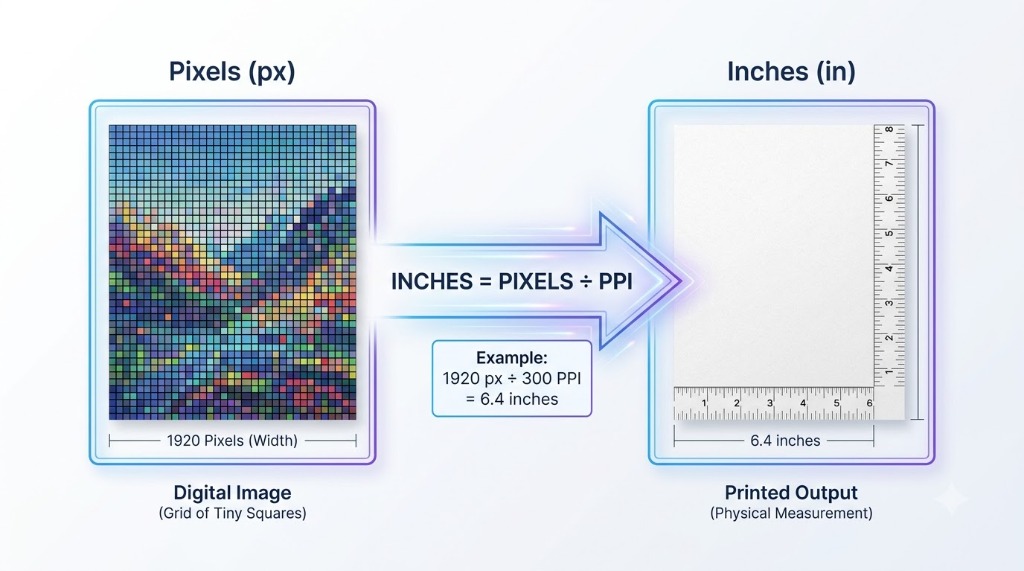 Pixels (px)

1920 Pixels (Width)

Digital Image
(Grid of Tiny Squares)

INCHES = PIXELS ÷ PPI

Example:
1920 px ÷ 300 PPI
= 6.4 inches

Inches (in)

8
7
6
5
4
3
2
1

1 2 3 4 5 6

6.4 inches

Printed Output
(Physical Measurement)